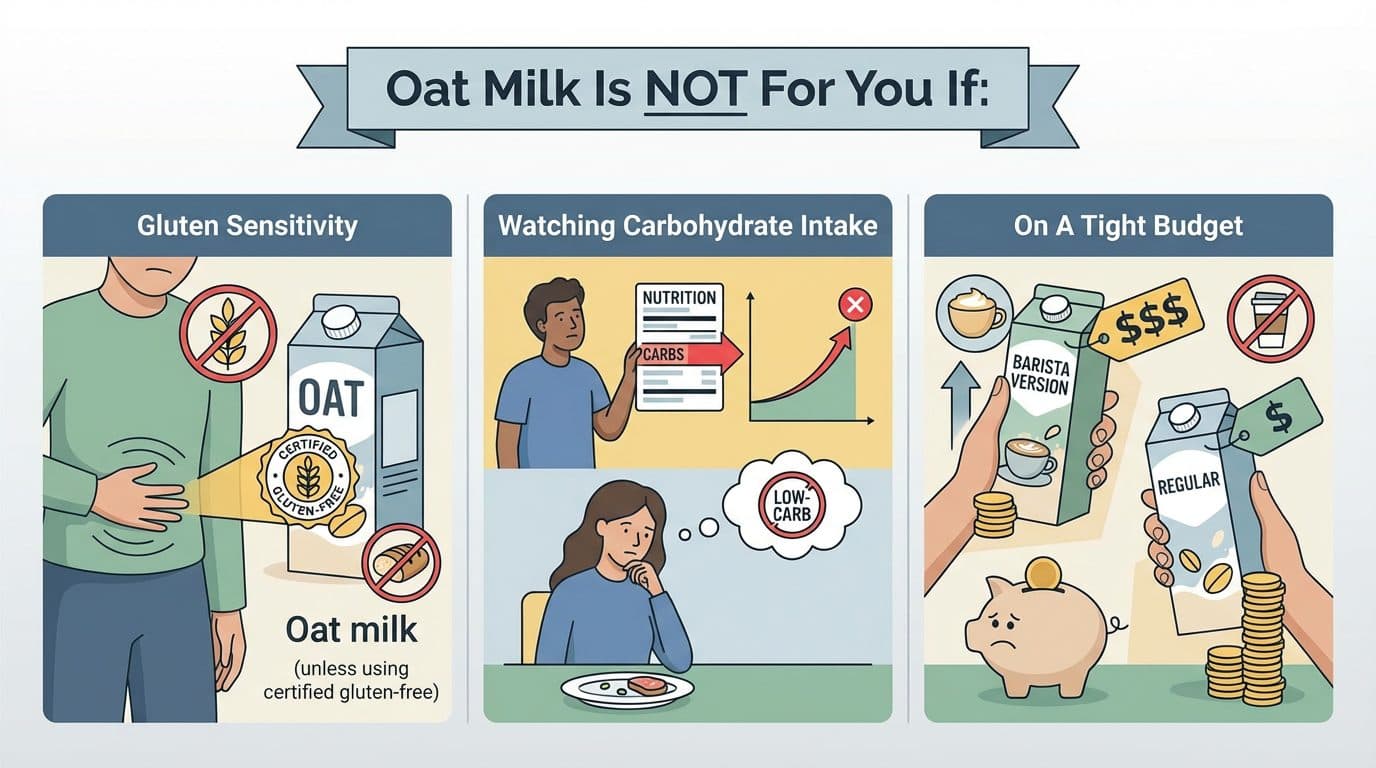 Oat Milk Is NOT For You If:

Gluten Sensitivity

OAT

CERTIFIED GLUTEN-FREE

Oat milk
(unless using certified gluten-free)

Watching Carbohydrate Intake

NUTRITION

CARBS

LOW-CARB

On A Tight Budget

BARISTA VERSION

$$$

REGULAR

$